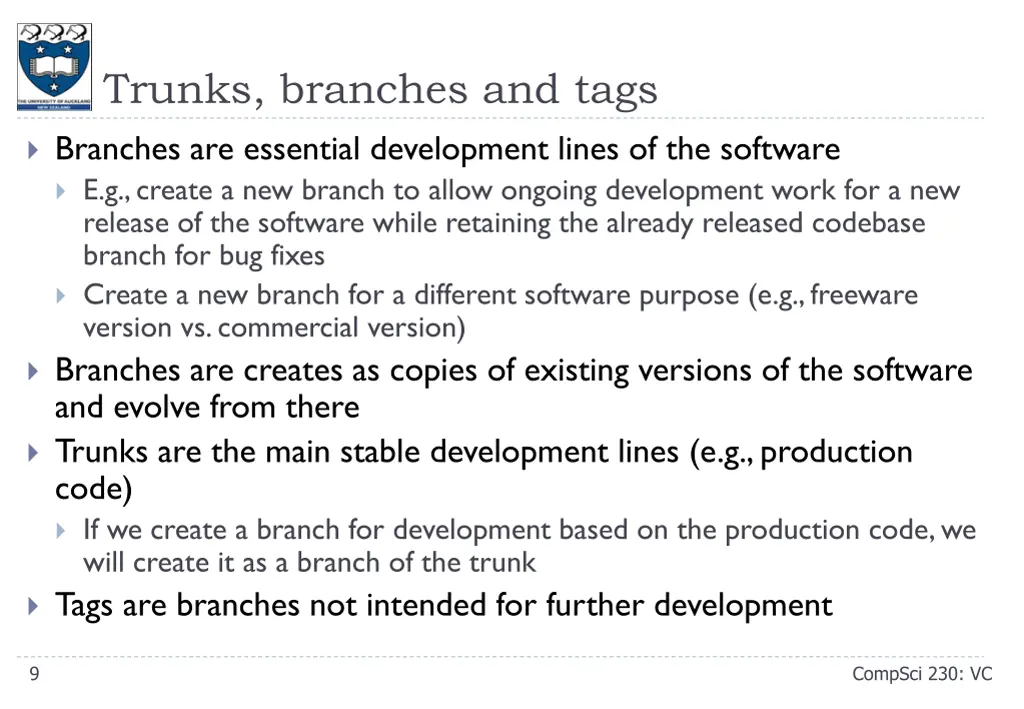 THE UNIVERSITY OF AUCKLAND
NEW ZEALAND

Trunks, branches and tags

Branches are essential development lines of the software

E.g., create a new branch to allow ongoing development work for a new release of the software while retaining the already released codebase branch for bug fixes

Create a new branch for a different software purpose (e.g., freeware version vs. commercial version)

Branches are creates as copies of existing versions of the software and evolve from there

Trunks are the main stable development lines (e.g., production code)

If we create a branch for development based on the production code, we will create it as a branch of the trunk

Tags are branches not intended for further development

9

CompSci 230: VC